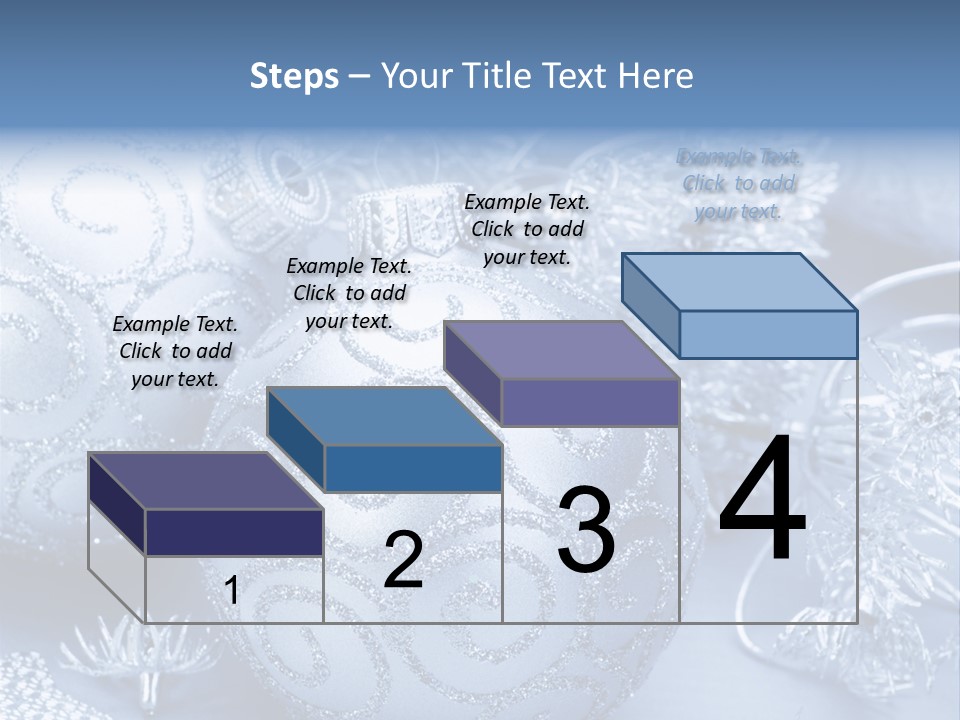 Steps – Your Title Text Here

Example Text. Click to add your text.

Example Text. Click to add your text.

Example Text. Click to add your text.

Example Text. Click to add your text.

1

2

3

4